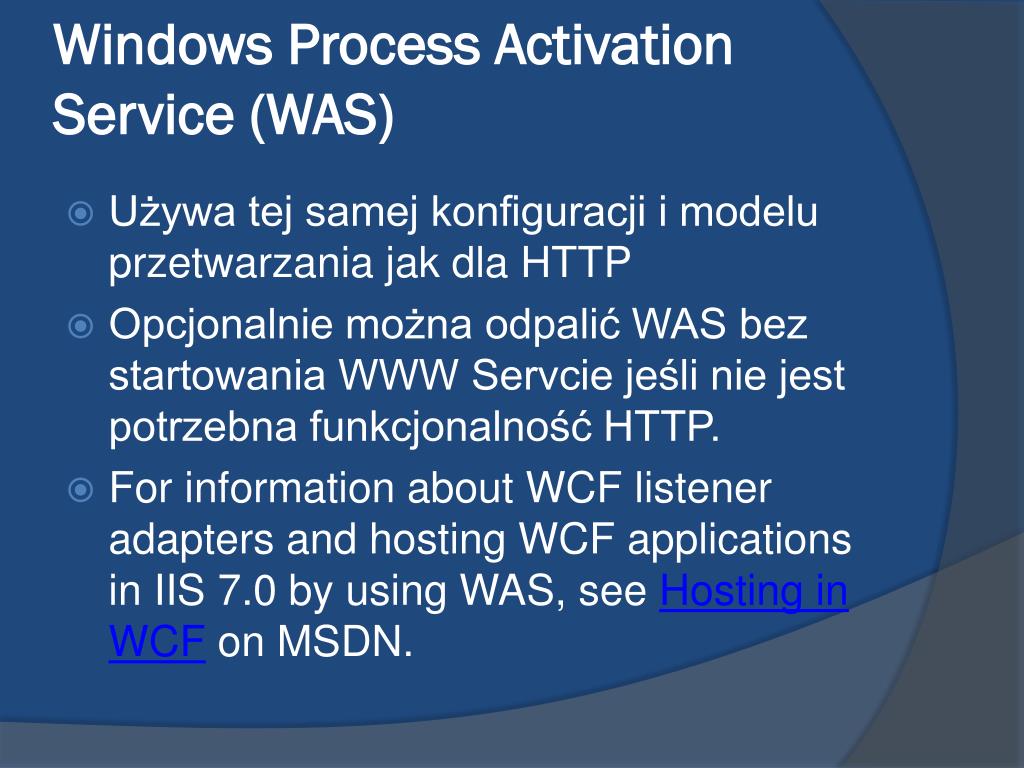 Windows Process Activation Service (WAS)

Używa tej samej konfiguracji i modelu przetwarzania jak dla HTTP

Opcjonalnie można odpalić WAS bez startowania WWW Servcie jeśli nie jest potrzebna funkcjonalność HTTP.

For information about WCF listener adapters and hosting WCF applications in IIS 7.0 by using WAS, see Hosting in WCF on MSDN.